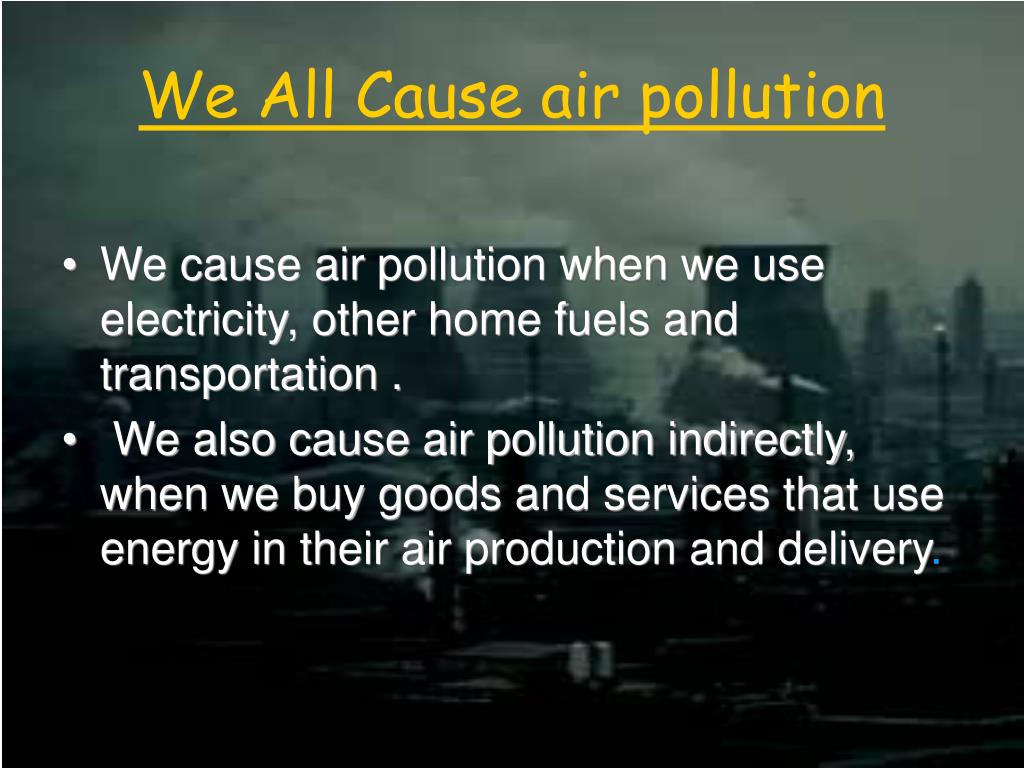 We All Cause air pollution

• We cause air pollution when we use electricity, other home fuels and transportation .
• We also cause air pollution indirectly, when we buy goods and services that use energy in their air production and delivery.